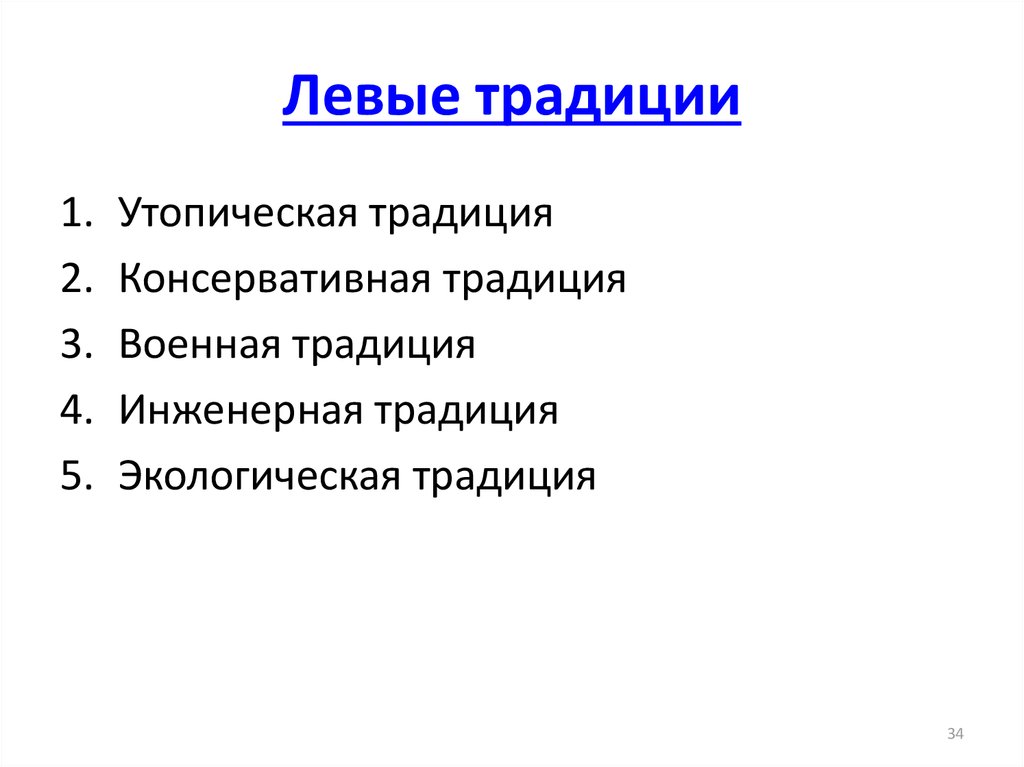 Левые традиции

1. Утопическая традиция
2. Консервативная традиция
3. Военная традиция
4. Инженерная традиция
5. Экологическая традиция

34